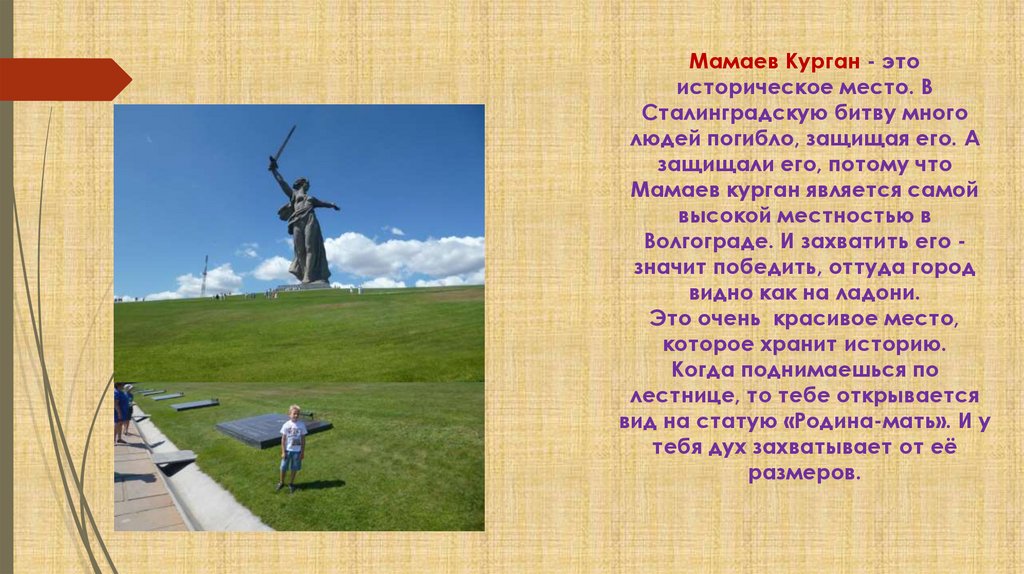 Мамаев Курган - это историческое место. В Сталинградскую битву много людей погибло, защищая его. А защищали его, потому что Мамаев курган является самой высокой местностью в Волгограде. И захватить его - значит победить, оттуда город видно как на ладони.
Это очень красивое место, которое хранит историю.
Когда поднимаешься по лестнице, то тебе открывается вид на статую «Родина-мать». И у тебя дух захватывает от её размеров.